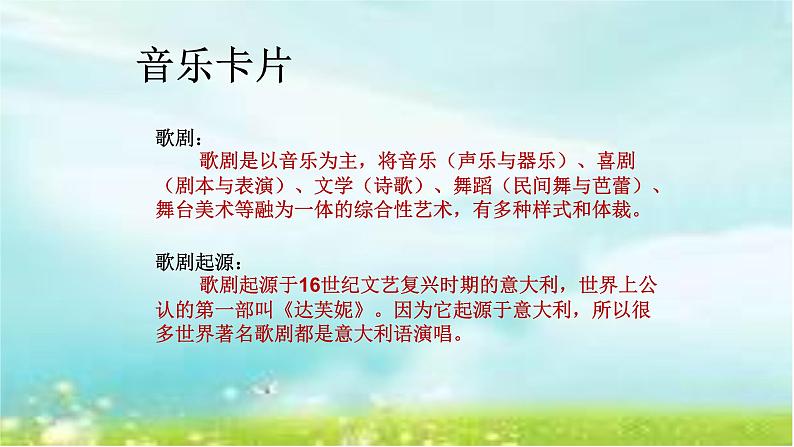 音乐卡片

歌剧：
歌剧是以音乐为主，将音乐（声乐与器乐）、喜剧（剧本与表演）、文学（诗歌）、舞蹈（民间舞与芭蕾）、舞台美术等融为一体的综合性艺术，有多种样式和体裁。

歌剧起源：
歌剧起源于16世纪文艺复兴时期的意大利，世界上公认的第一部叫《达芙妮》。因为它起源于意大利，所以很多世界著名歌剧都是意大利语演唱。